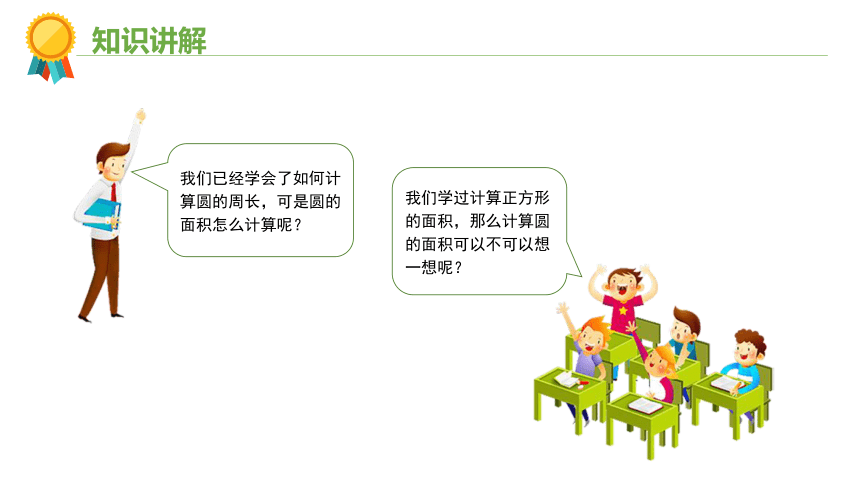 知识讲解

我们已经学会了如何计算圆的周长，可是圆的面积怎么计算呢？

我们学过计算正方形的面积，那么计算圆的面积可以不可以想一想呢？